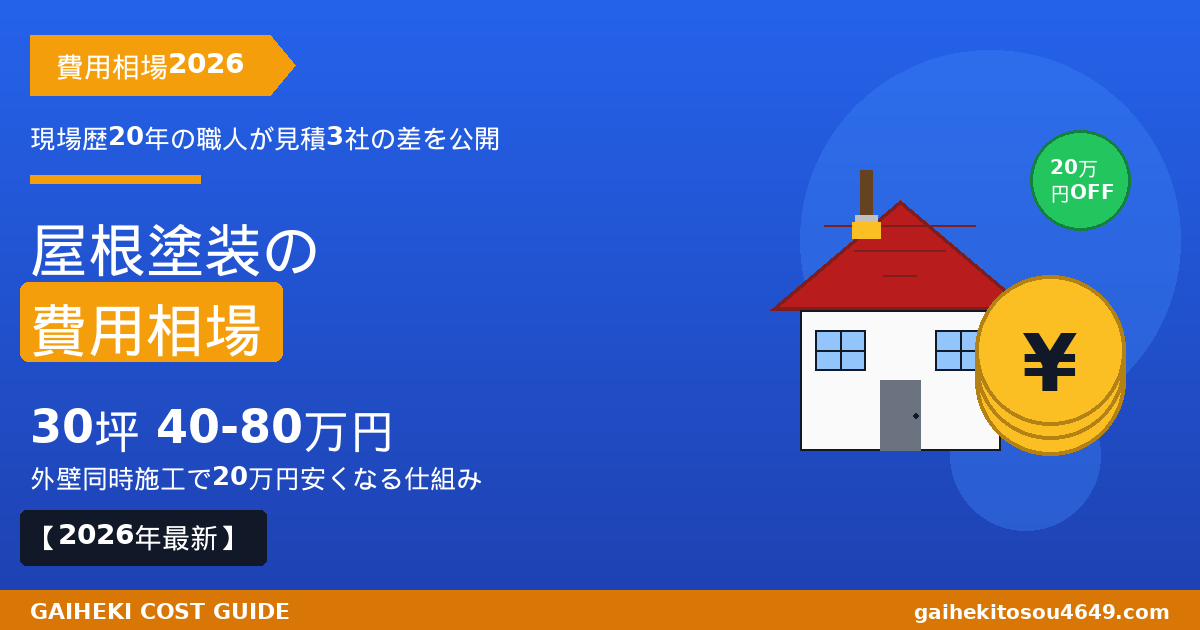 費用相場2026

現場歴20年の職人が見積3社の差を公開

屋根塗装の
費用相場

30坪 40-80万円
外壁同時施工で20万円安くなる仕組み

【2026年最新】

20万円OFF

¥

GAIHEKI COST GUIDE

gaihekitosou4649.com